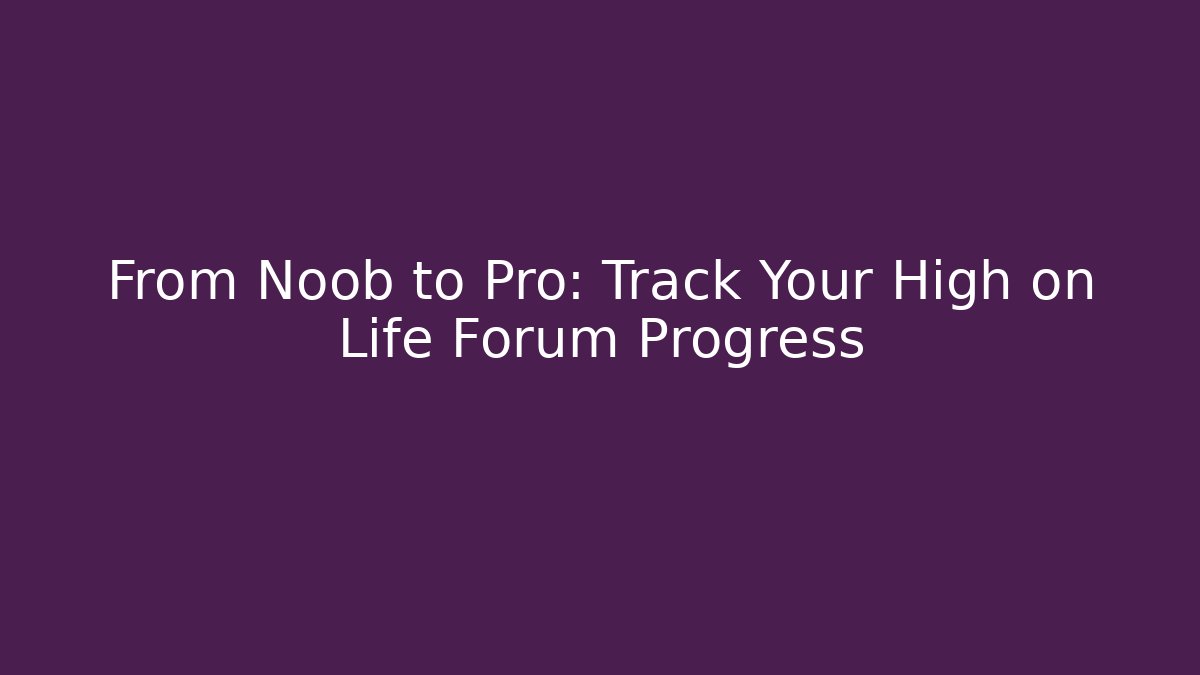 From Noob to Pro: Track Your High on Life Forum Progress